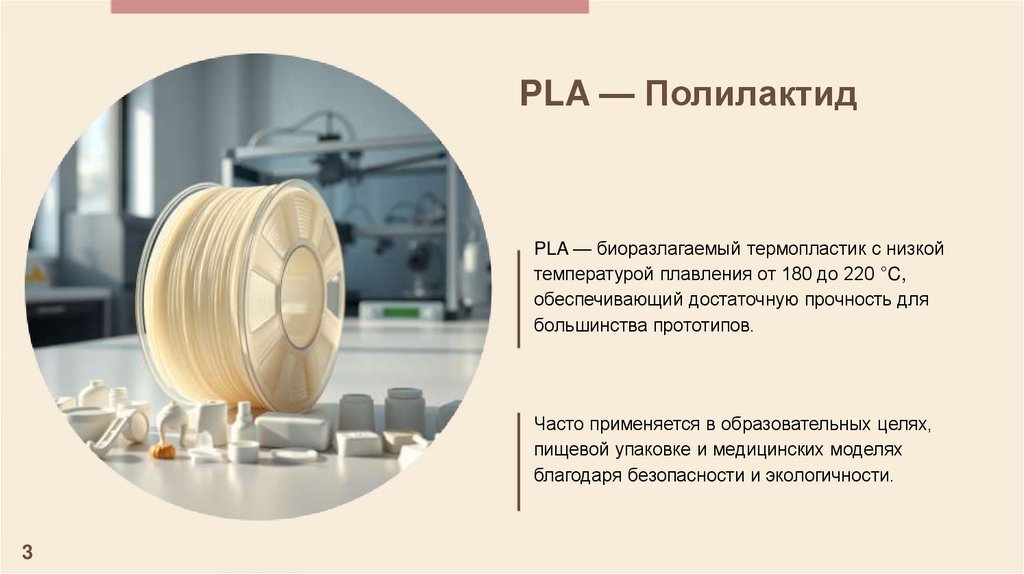 PLA — Полилактид

PLA — биоразлагаемый термопластик с низкой температурой плавления от 180 до 220 °C, обеспечивающий достаточную прочность для большинства прототипов.

Часто применяется в образовательных целях, пищевой упаковке и медицинских моделях благодаря безопасности и экологичности.

3